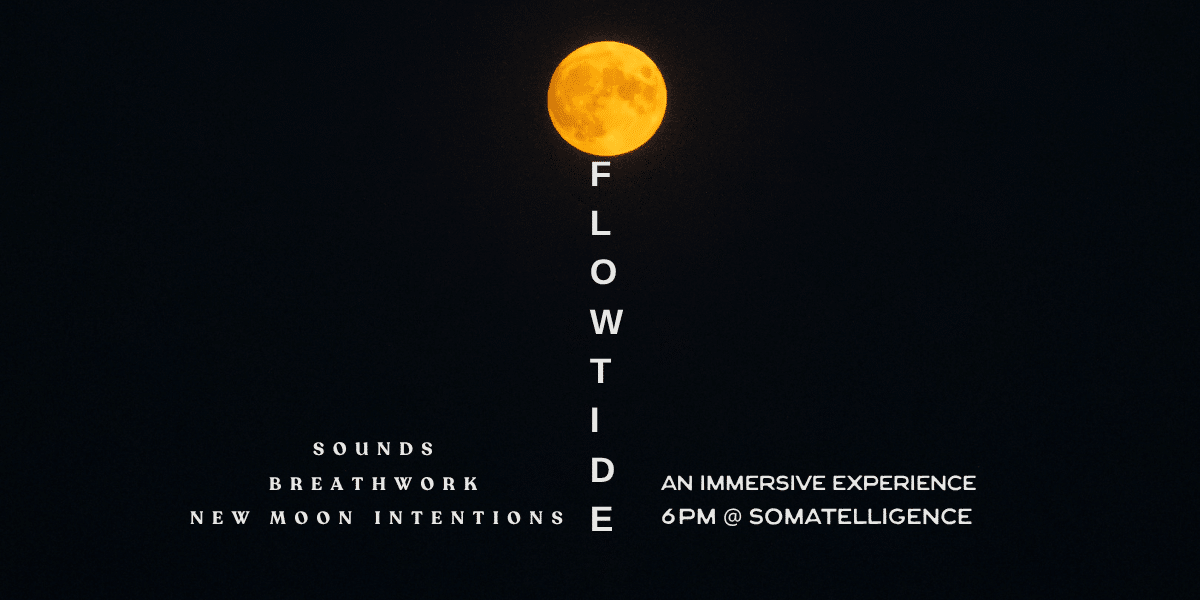 FLOWTIDE

SOUNDS
BREATHWORK
NEW MOON INTENTIONS

AN IMMERSIVE EXPERIENCE
6PM @ SOMATELLIGENCE